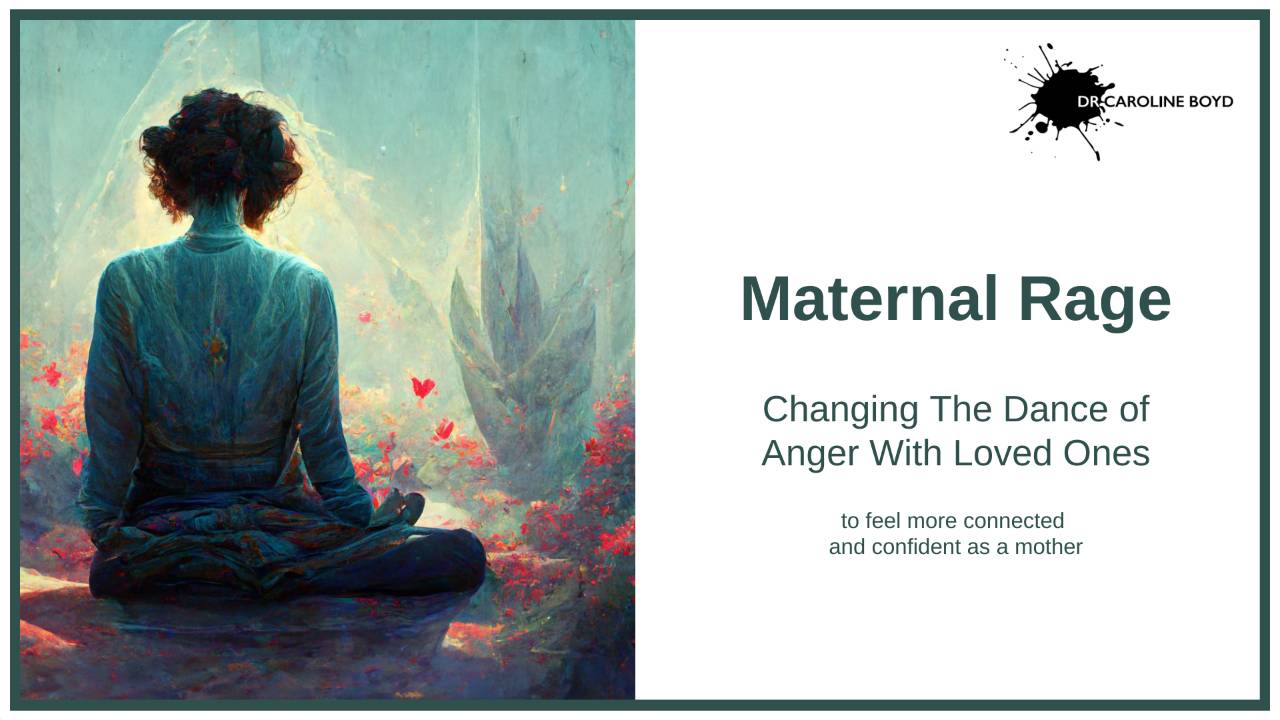 DR CAROLINE BOYD

Maternal Rage

Changing The Dance of Anger With Loved Ones

to feel more connected and confident as a mother